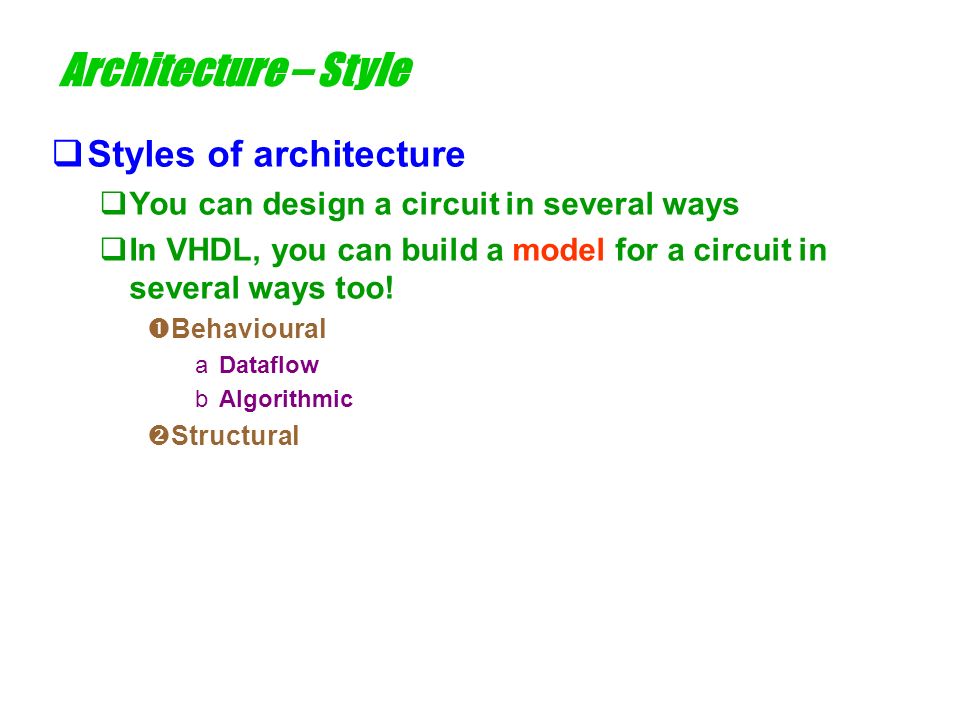 Architecture – Style

❑ Styles of architecture

❑ You can design a circuit in several ways

❑ In VHDL, you can build a model for a circuit in several ways too!

❶ Behavioural

a Dataflow

b Algorithmic

❷ Structural